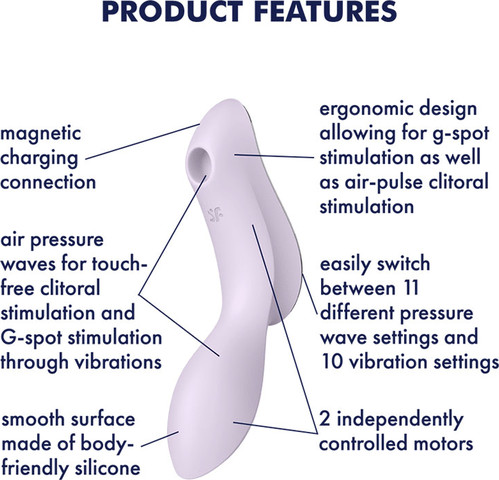 PRODUCT FEATURES

magnetic charging connection

air pressure waves for touch-free clitoral stimulation and G-spot stimulation through vibrations

smooth surface made of body-friendly silicone

ergonomic design allowing for g-spot stimulation as well as air-pulse clitoral stimulation

easily switch between 11 different pressure wave settings and 10 vibration settings

2 independently controlled motors